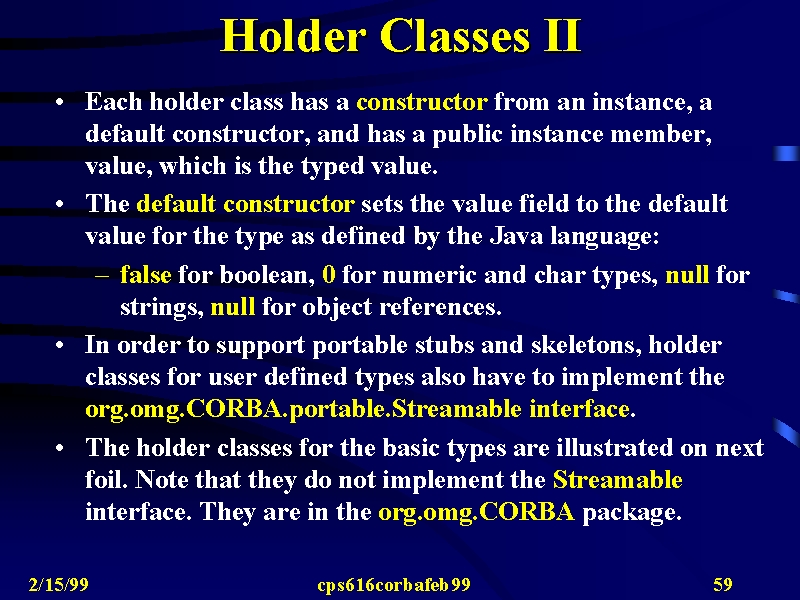 Holder Classes II

• Each holder class has a constructor from an instance, a default constructor, and has a public instance member, value, which is the typed value.

• The default constructor sets the value field to the default value for the type as defined by the Java language:

– false for boolean, 0 for numeric and char types, null for strings, null for object references.

• In order to support portable stubs and skeletons, holder classes for user defined types also have to implement the org.omg.CORBA.portable.Streamable interface.

• The holder classes for the basic types are illustrated on next foil. Note that they do not implement the Streamable interface. They are in the org.omg.CORBA package.

2/15/99

cps616corbafeb99

59